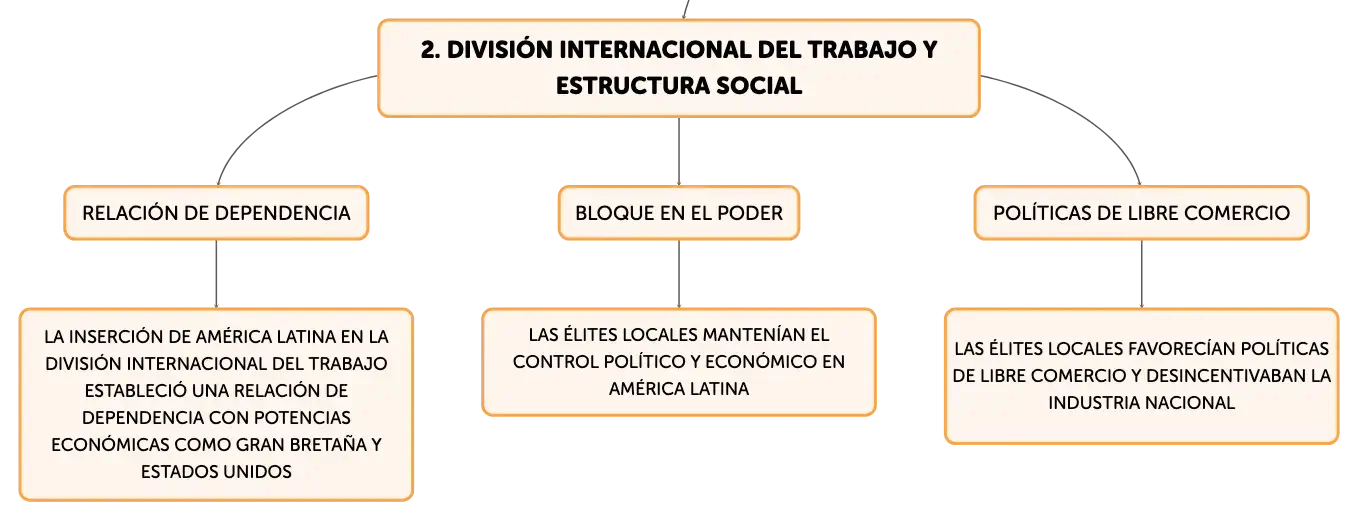 2. DIVISIÓN INTERNACIONAL DEL TRABAJO Y ESTRUCTURA SOCIAL

RELACIÓN DE DEPENDENCIA

LA INSERCIÓN DE AMÉRICA LATINA EN LA DIVISIÓN INTERNACIONAL DEL TRABAJO ESTABLECIÓ UNA RELACIÓN DE DEPENDENCIA CON POTENCIAS ECONÓMICAS COMO GRAN BRETAÑA Y ESTADOS UNIDOS

BLOQUE EN EL PODER

LAS ÉLITES LOCALES MANTENÍAN EL CONTROL POLÍTICO Y ECONÓMICO EN AMÉRICA LATINA

POLÍTICAS DE LIBRE COMERCIO

LAS ÉLITES LOCALES FAVORECÍAN POLÍTICAS DE LIBRE COMERCIO Y DESINCENTIVABAN LA INDUSTRIA NACIONAL